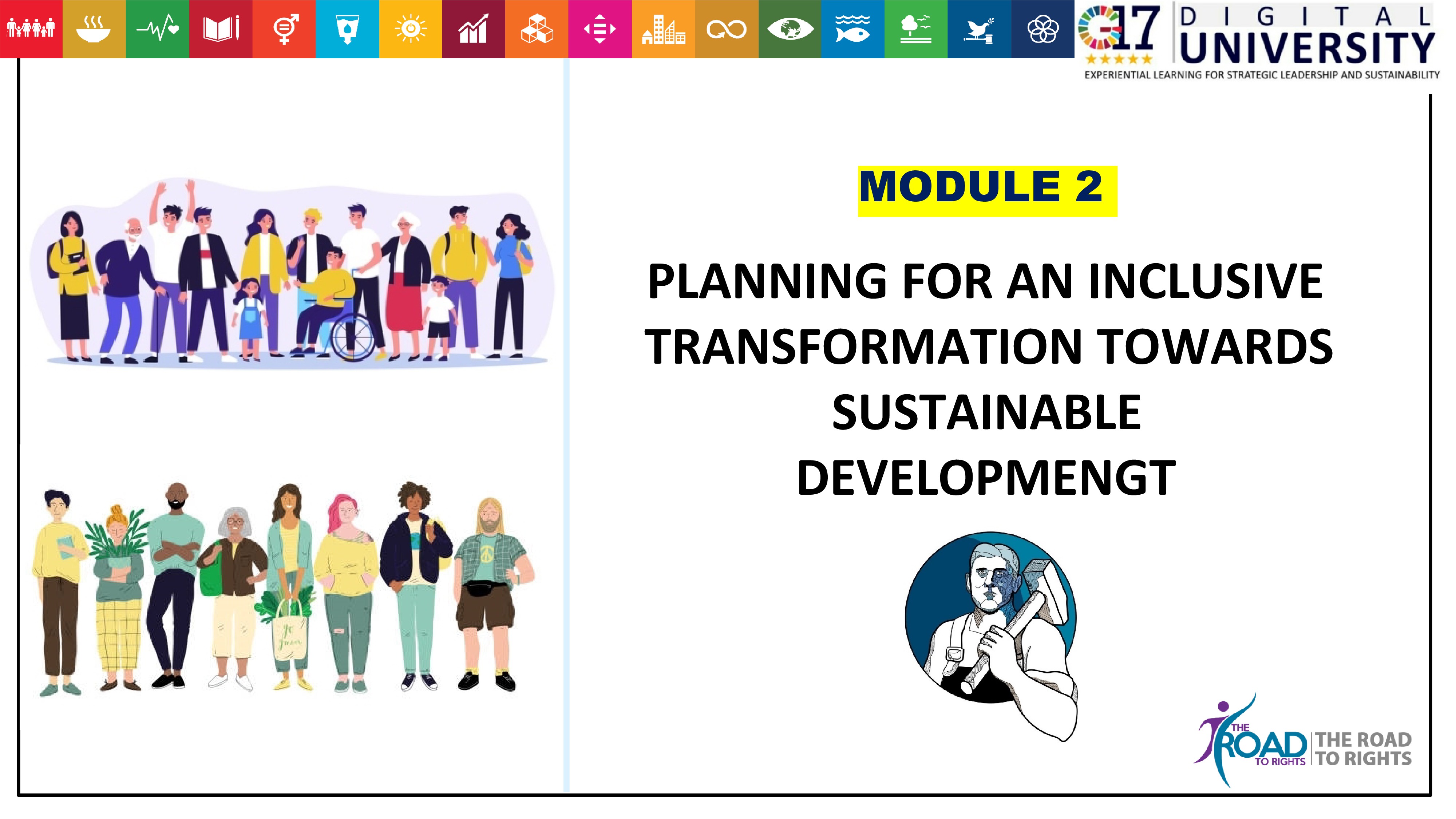 17 DIGITAL UNIVERSITY
EXPERIENTIAL LEARNING FOR STRATEGIC LEADERSHIP AND SUSTAINABILITY

MODULE 2

PLANNING FOR AN INCLUSIVE TRANSFORMATION TOWARDS SUSTAINABLE DEVELOPMENGT

THE ROAD TO RIGHTS THE ROAD TO RIGHTS